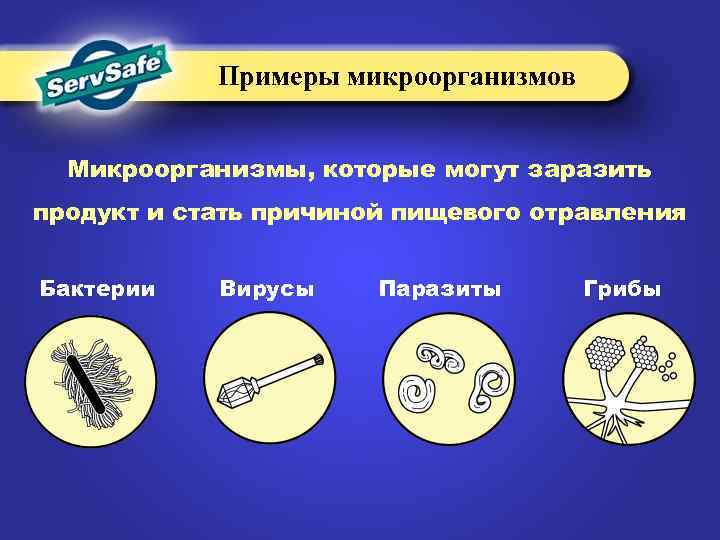 ServSafe®

Примеры микроорганизмов

Микроорганизмы, которые могут заразить продукт и стать причиной пищевого отравления

Бактерии

Вирусы

Паразиты

Грибы